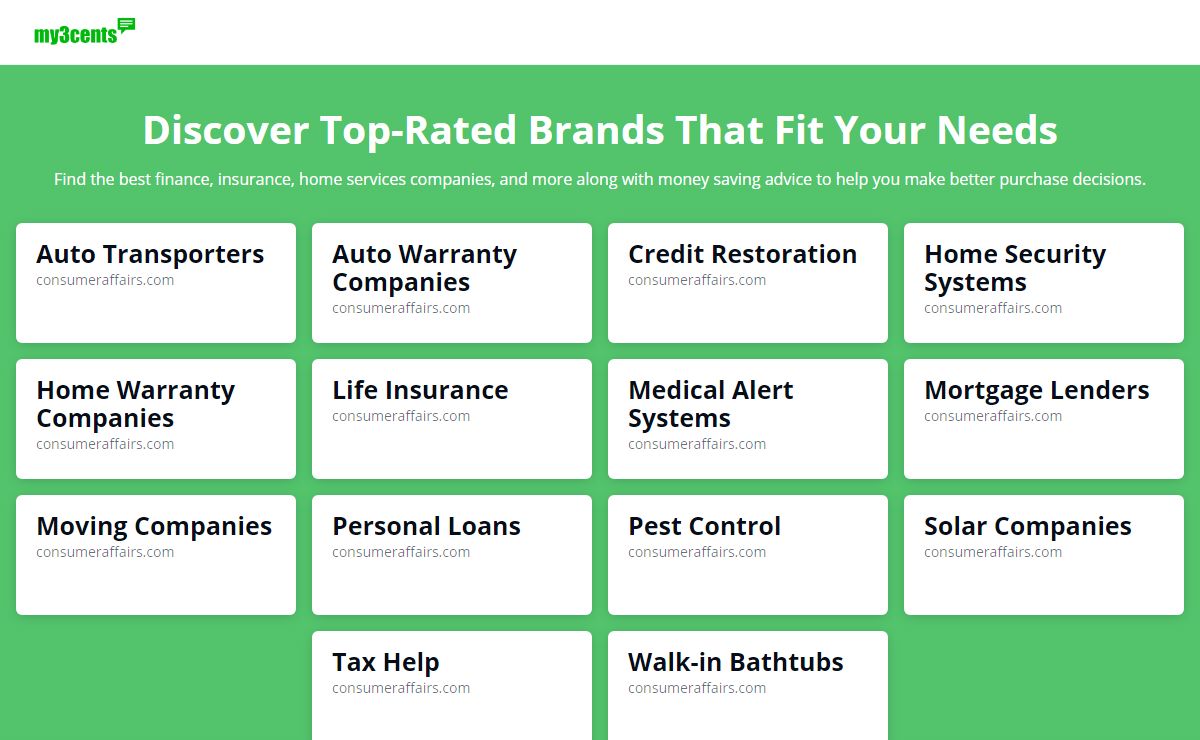 my3cents

Discover Top-Rated Brands That Fit Your Needs

Find the best finance, insurance, home services companies, and more along with money saving advice to help you make better purchase decisions.

Auto Transporters
consumeraffairs.com

Auto Warranty Companies
consumeraffairs.com

Credit Restoration
consumeraffairs.com

Home Security Systems
consumeraffairs.com

Home Warranty Companies
consumeraffairs.com

Life Insurance
consumeraffairs.com

Medical Alert Systems
consumeraffairs.com

Mortgage Lenders
consumeraffairs.com

Moving Companies
consumeraffairs.com

Personal Loans
consumeraffairs.com

Pest Control
consumeraffairs.com

Solar Companies
consumeraffairs.com

Tax Help
consumeraffairs.com

Walk-in Bathtubs
consumeraffairs.com